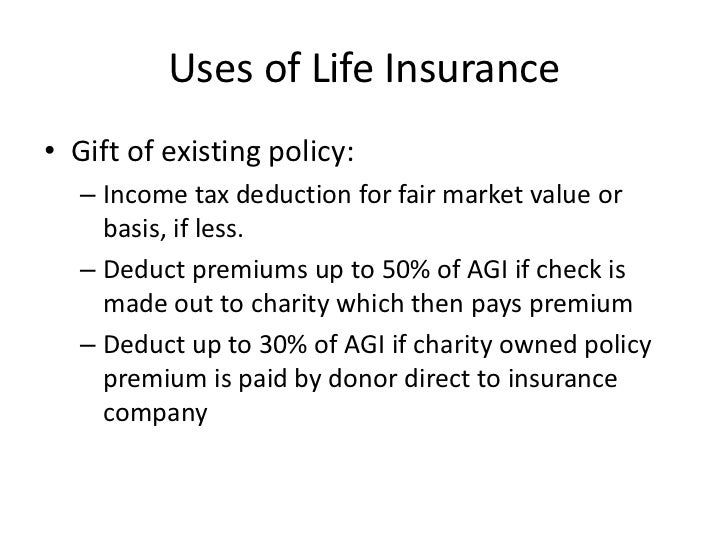 Uses of Life Insurance

• Gift of existing policy:
– Income tax deduction for fair market value or basis, if less.
– Deduct premiums up to 50% of AGI if check is made out to charity which then pays premium
– Deduct up to 30% of AGI if charity owned policy premium is paid by donor direct to insurance company